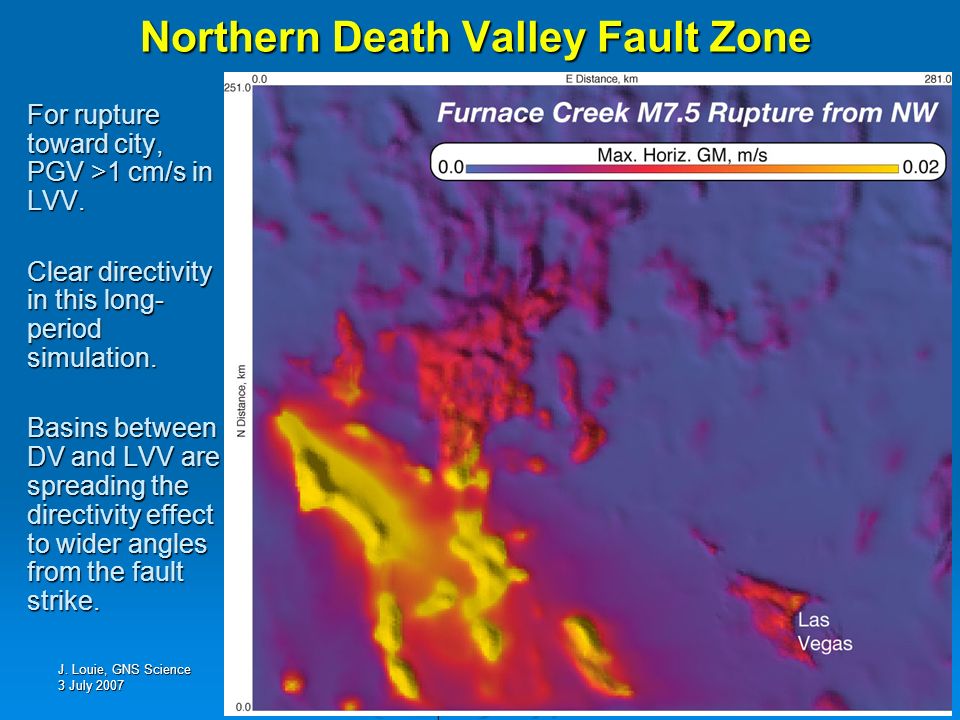 Northern Death Valley Fault Zone

For rupture toward city, PGV >1 cm/s in LVV.

Clear directivity in this long-period simulation.

Basins between DV and LVV are spreading the directivity effect to wider angles from the fault strike.

J. Louie, GNS Science
3 July 2007

0.0
E Distance, km
281.0
251.0
N Distance, km
0.0

Furnace Creek M7.5 Rupture from NW

Max. Horiz. GM, m/s
0.0
0.02

Las Vegas